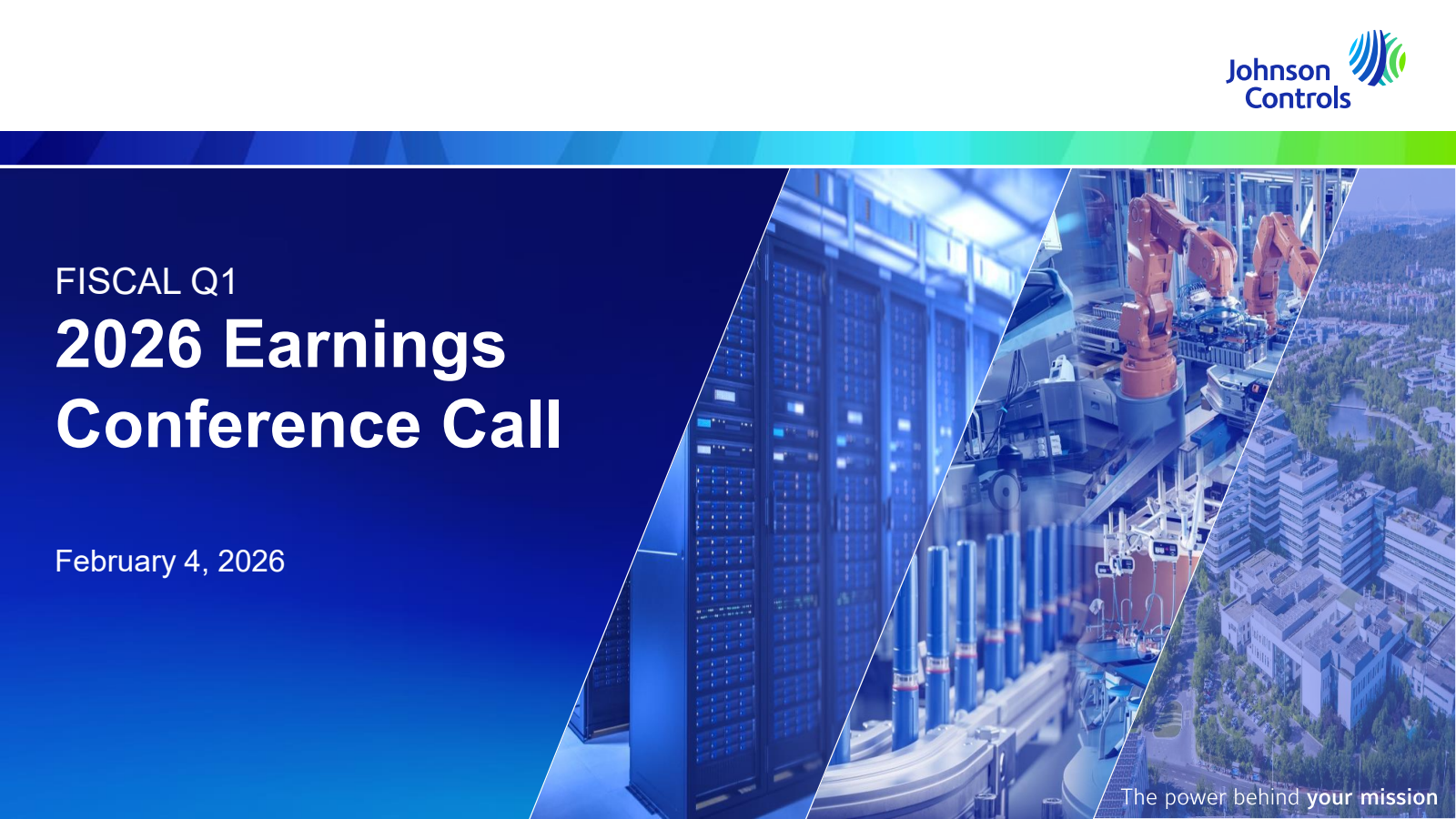 Johnson Controls

FISCAL Q1
2026 Earnings Conference Call

February 4, 2026

The power behind your mission